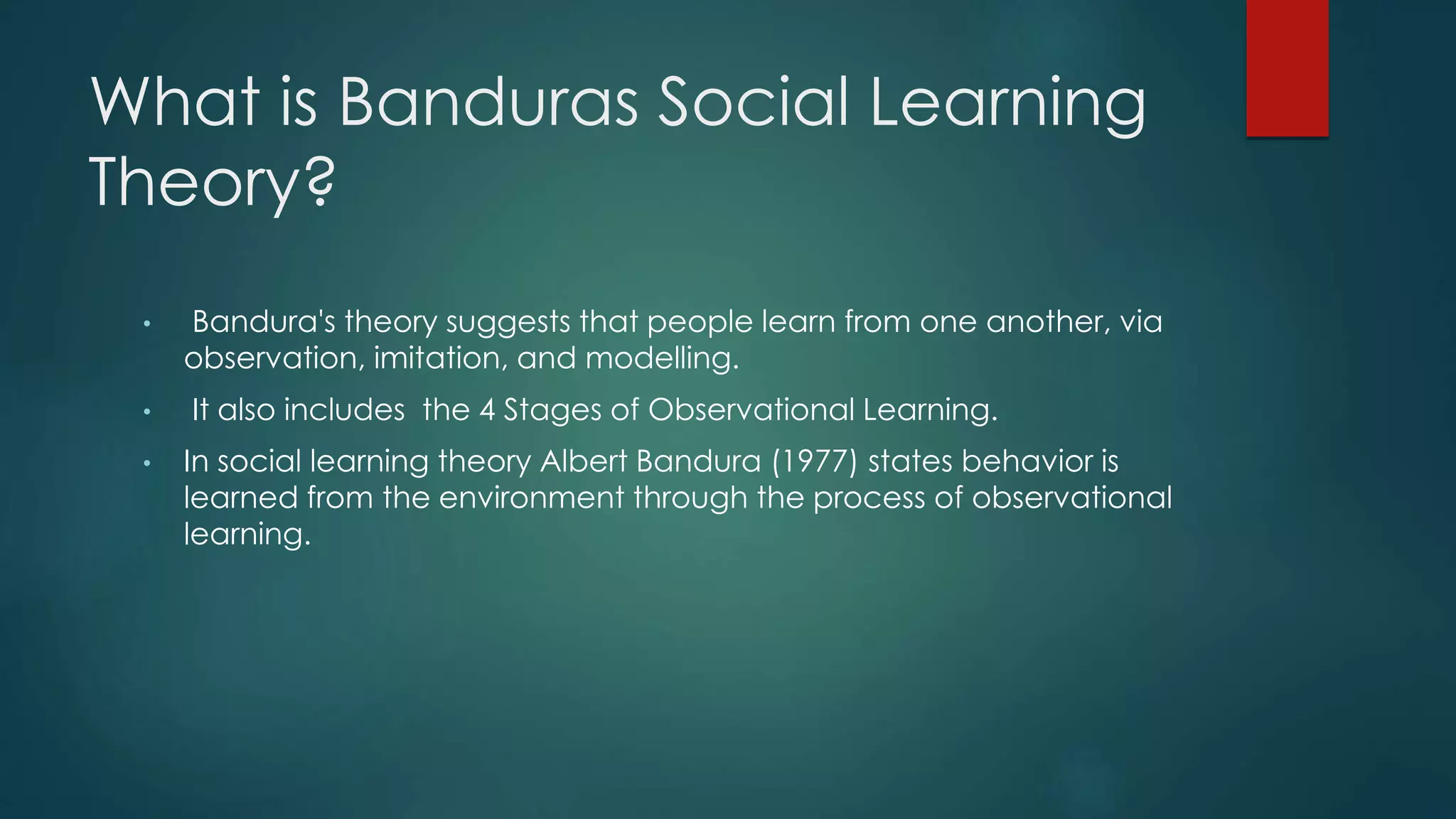 What is Banduras Social Learning Theory?

• Bandura's theory suggests that people learn from one another, via observation, imitation, and modelling.

• It also includes the 4 Stages of Observational Learning.

• In social learning theory Albert Bandura (1977) states behavior is learned from the environment through the process of observational learning.